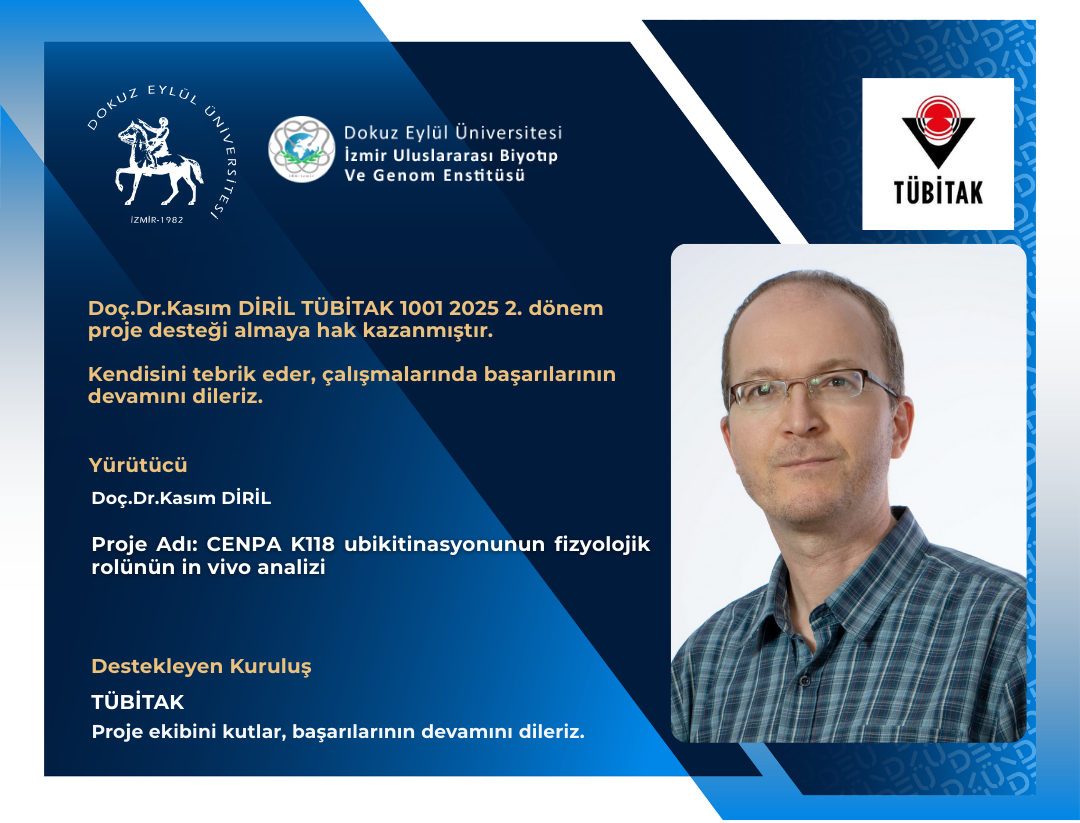 DOKUZ EYLÜL ÜNİVERSİTESİ
İZMİR-1982

Dokuz Eylül Üniversitesi
İzmir Uluslararası Biyotıp Ve Genom Enstitüsü

TÜBİTAK

Doç.Dr.Kasım DİRİL TÜBİTAK 1001 2025 2. dönem proje desteği almaya hak kazanmıştır.

Kendisini tebrik eder, çalışmalarında başarılarının devamını dileriz.

Yürütücü

Doç.Dr.Kasım DİRİL

Proje Adı: CENPA K118 ubikitinasyonunun fizyolojik rolünün in vivo analizi

Destekleyen Kuruluş

TÜBİTAK

Proje ekibini kutlar, başarılarının devamını dileriz.